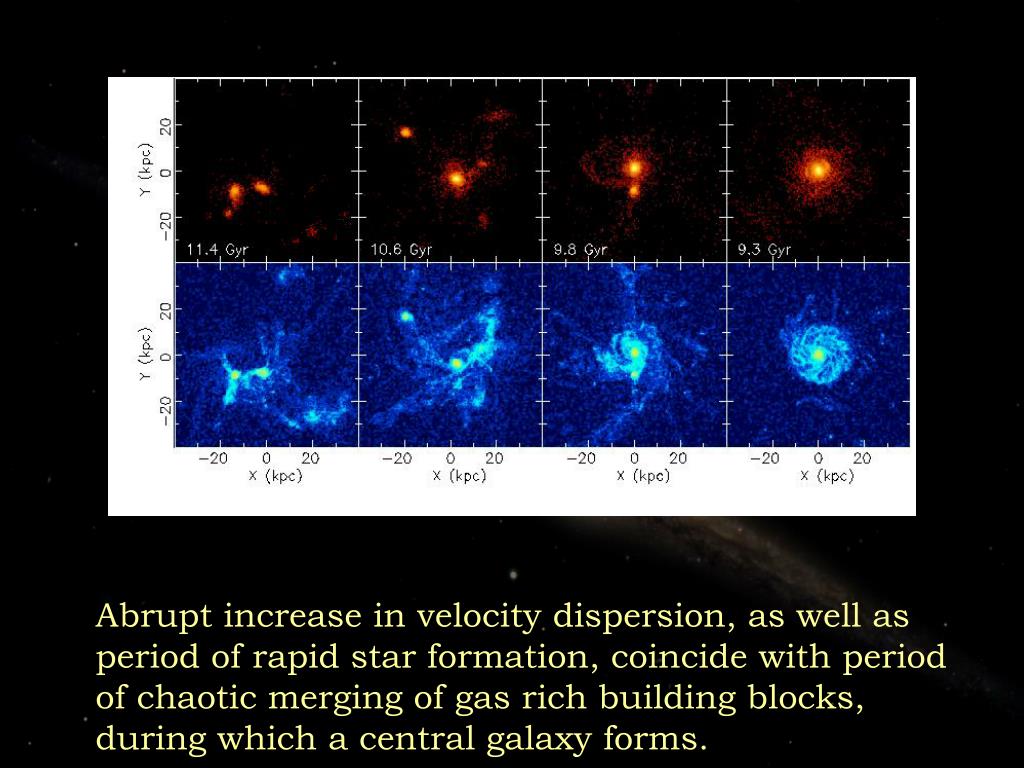 Y (kpc)
20
0
−20
11.4 Gyr
10.6 Gyr
9.8 Gyr
9.3 Gyr

Y (kpc)
20
0
−20

−20 0 20
X (kpc)
−20 0 20
X (kpc)
−20 0 20
X (kpc)
−20 0 20
X (kpc)

Abrupt increase in velocity dispersion, as well as period of rapid star formation, coincide with period of chaotic merging of gas rich building blocks, during which a central galaxy forms.